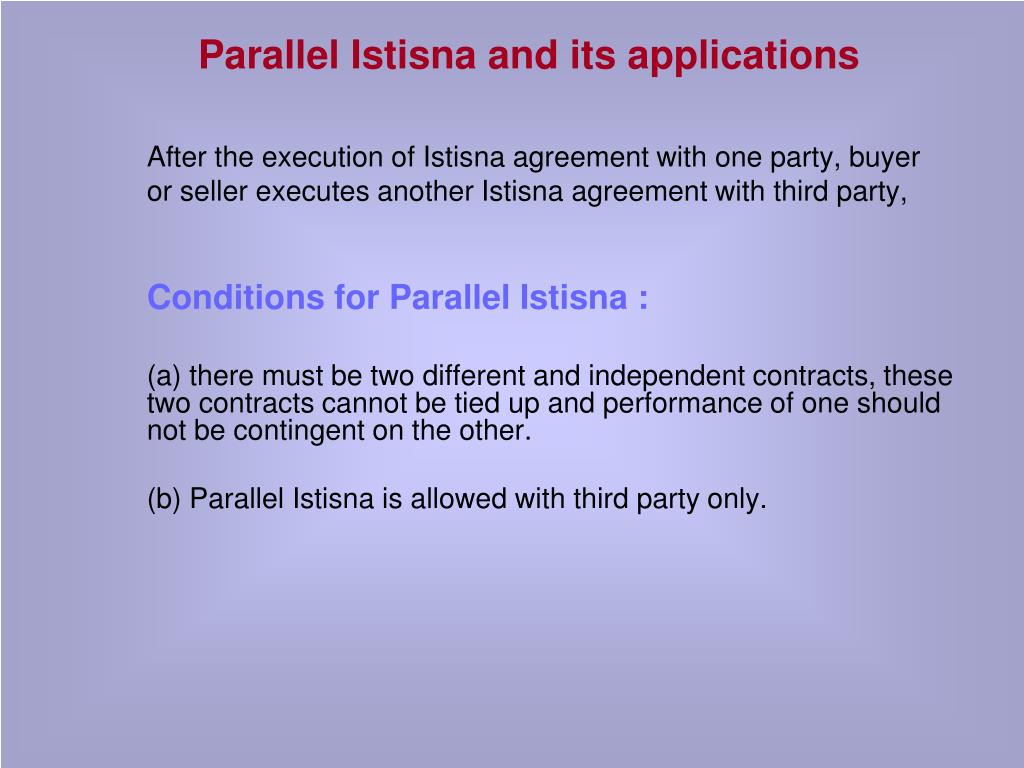 Parallel Istisna and its applications

After the execution of Istisna agreement with one party, buyer or seller executes another Istisna agreement with third party,

Conditions for Parallel Istisna :

(a) there must be two different and independent contracts, these two contracts cannot be tied up and performance of one should not be contingent on the other.

(b) Parallel Istisna is allowed with third party only.